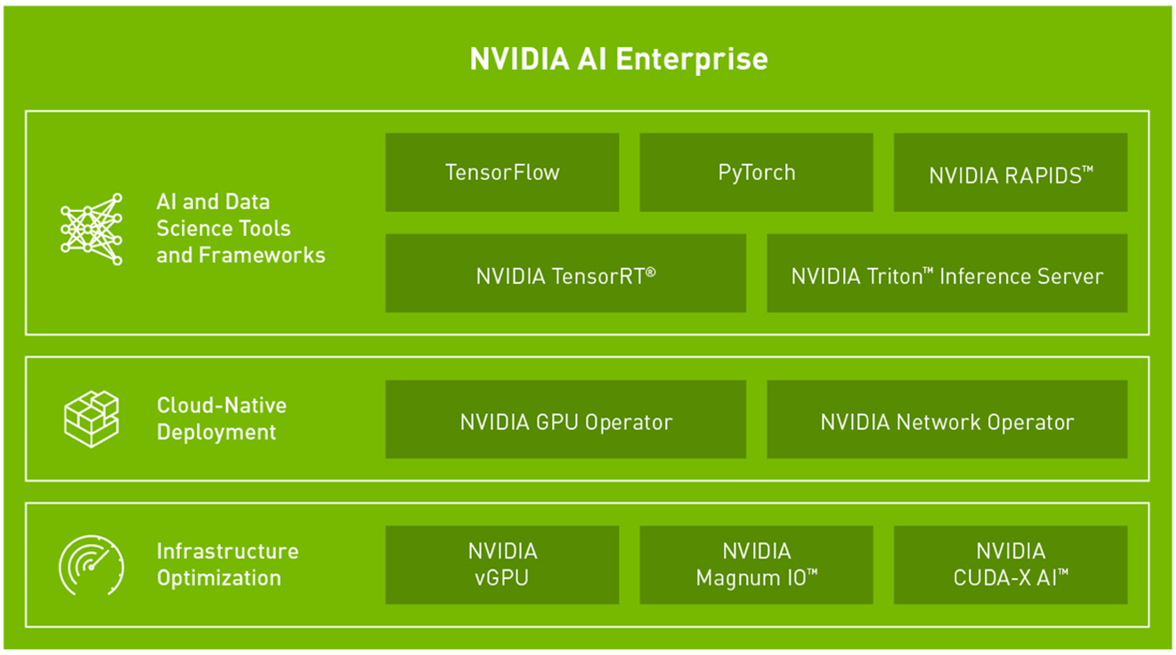 NVIDIA AI Enterprise

AI and Data Science Tools and Frameworks

TensorFlow

PyTorch

NVIDIA RAPIDS™

NVIDIA TensorRT®

NVIDIA Triton™ Inference Server

Cloud-Native Deployment

NVIDIA GPU Operator

NVIDIA Network Operator

Infrastructure Optimization

NVIDIA vGPU

NVIDIA Magnum IO™

NVIDIA CUDA-X AI™